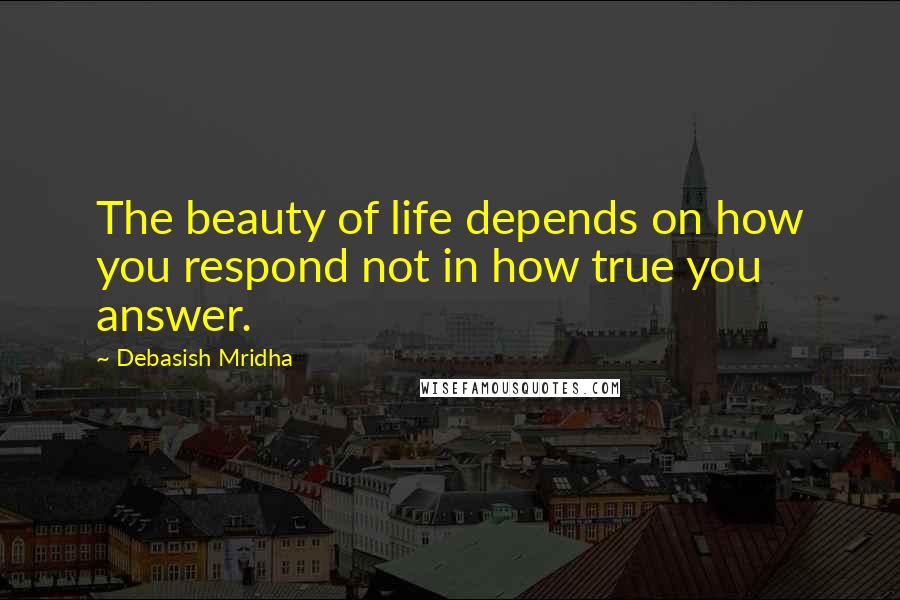 The beauty of life depends on how you respond not in how true you answer.

~ Debasish Mridha

WISEFAMOUSQUOTES.COM